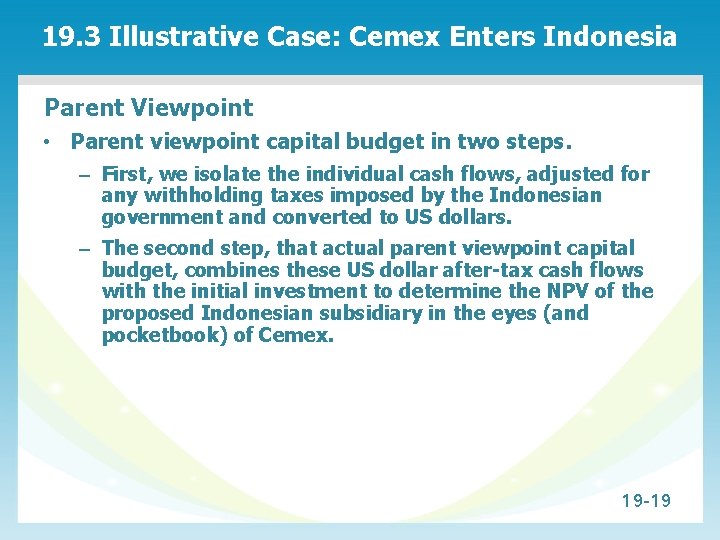 19.3 Illustrative Case: Cemex Enters Indonesia

Parent Viewpoint

• Parent viewpoint capital budget in two steps.

– First, we isolate the individual cash flows, adjusted for any withholding taxes imposed by the Indonesian government and converted to US dollars.

– The second step, that actual parent viewpoint capital budget, combines these US dollar after-tax cash flows with the initial investment to determine the NPV of the proposed Indonesian subsidiary in the eyes (and pocketbook) of Cemex.

19-19